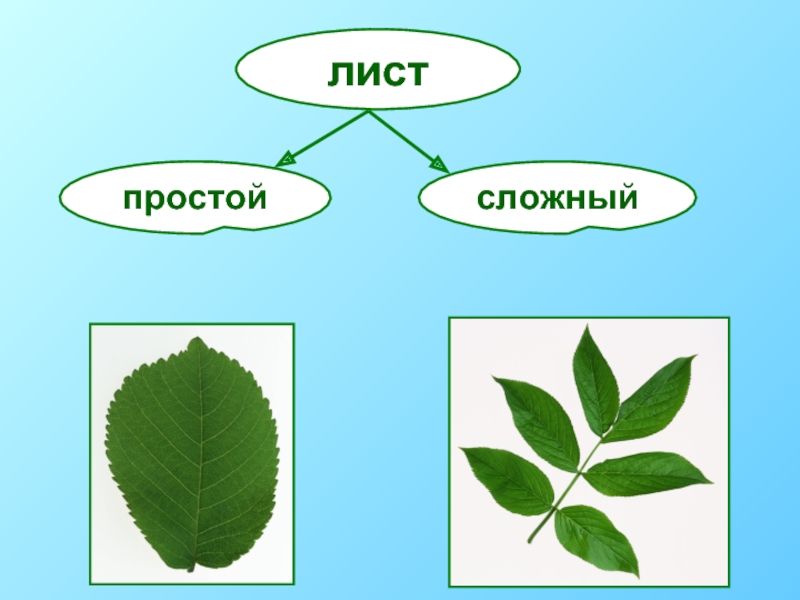 лист

простой

сложный